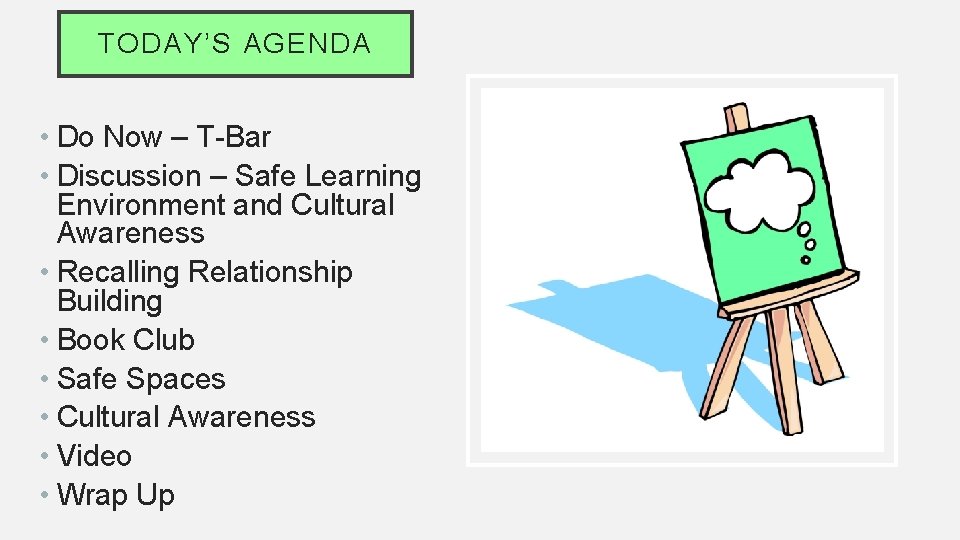 TODAY'S AGENDA

• Do Now – T-Bar
• Discussion – Safe Learning Environment and Cultural Awareness
• Recalling Relationship Building
• Book Club
• Safe Spaces
• Cultural Awareness
• Video
• Wrap Up